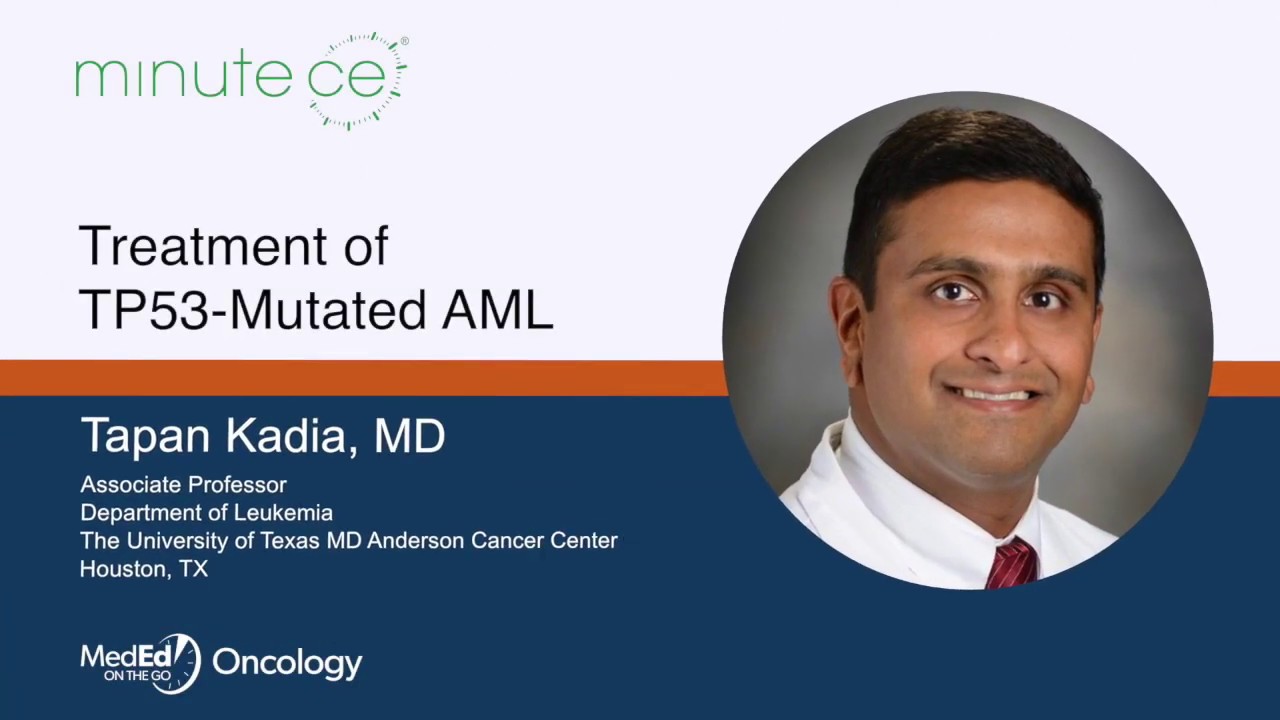 minute ce®

Treatment of TP53-Mutated AML

Tapan Kadia, MD

Associate Professor
Department of Leukemia
The University of Texas MD Anderson Cancer Center
Houston, TX

MedEd ON THE GO Oncology